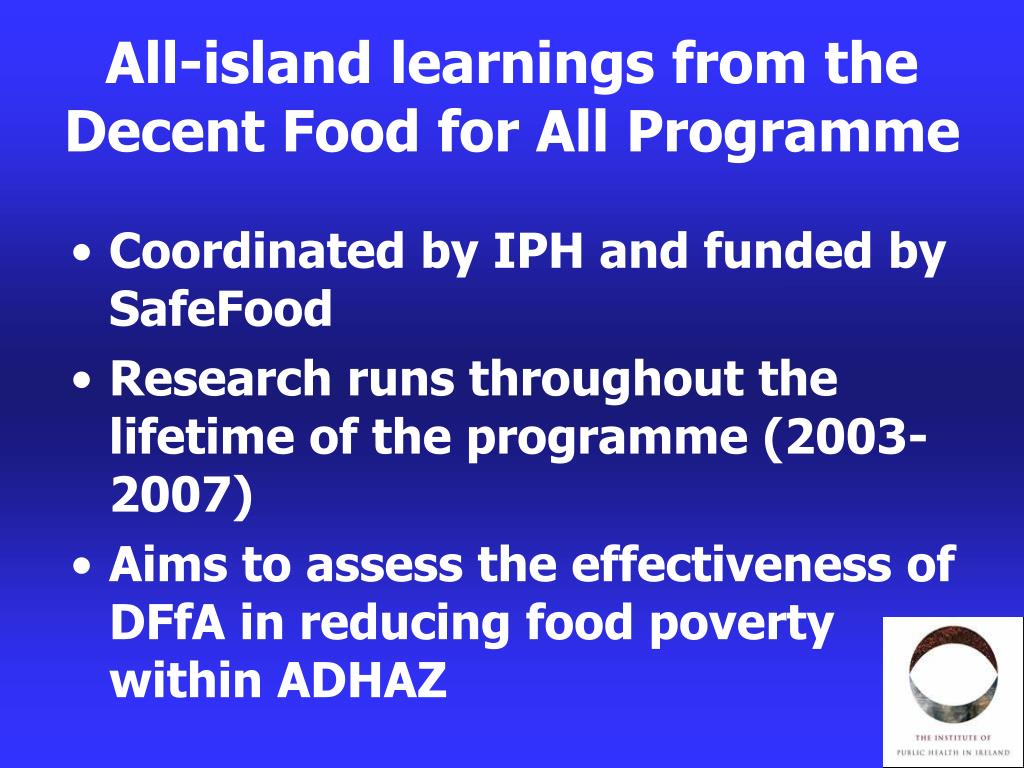 All-island learnings from the Decent Food for All Programme

• Coordinated by IPH and funded by SafeFood
• Research runs throughout the lifetime of the programme (2003-2007)
• Aims to assess the effectiveness of DFfA in reducing food poverty within ADHAZ

THE INSTITUTE OF PUBLIC HEALTH IN IRELAND